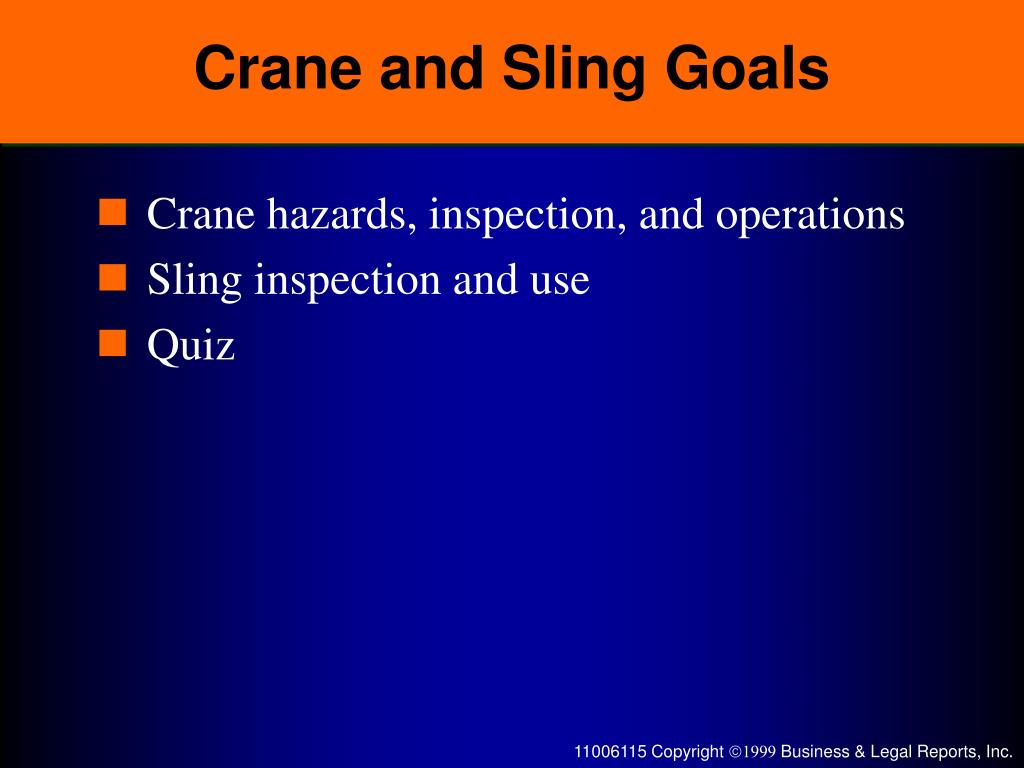 Crane and Sling Goals

Crane hazards, inspection, and operations
Sling inspection and use
Quiz

11006115 Copyright ©1999 Business & Legal Reports, Inc.